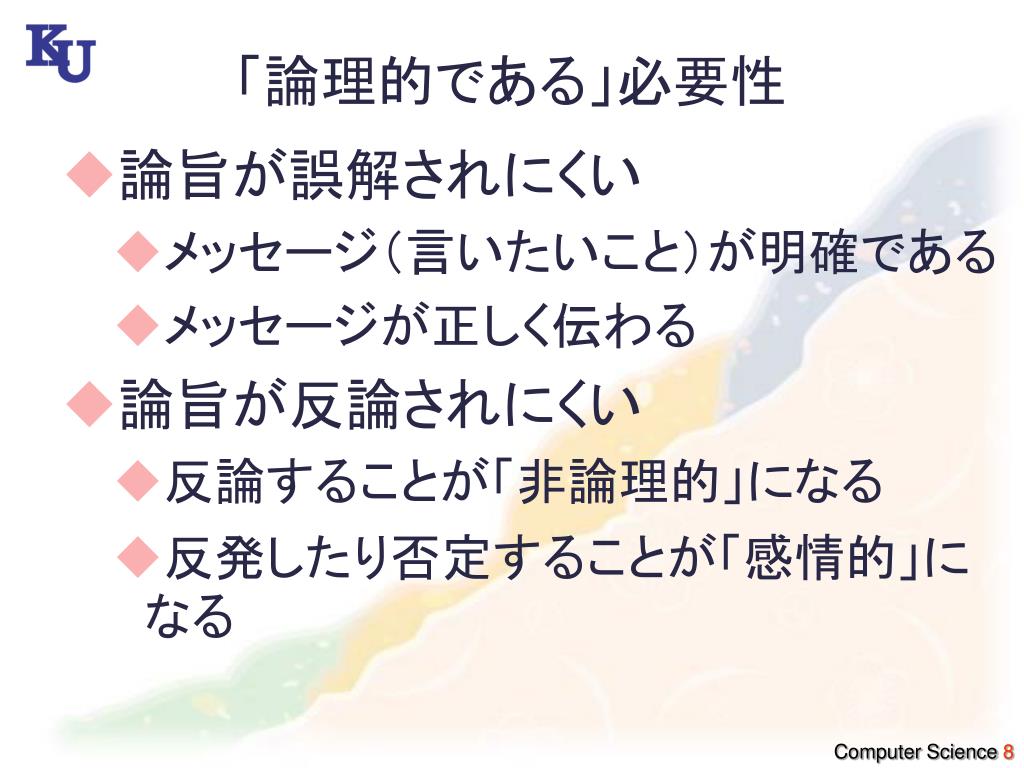 KU

「論理的である」必要性

◆論旨が誤解されにくい

◆メッセージ（言いたいこと）が明確である

◆メッセージが正しく伝わる

◆論旨が反論されにくい

◆反論することが「非論理的」になる

◆反発したり否定することが「感情的」になる

Computer Science 8